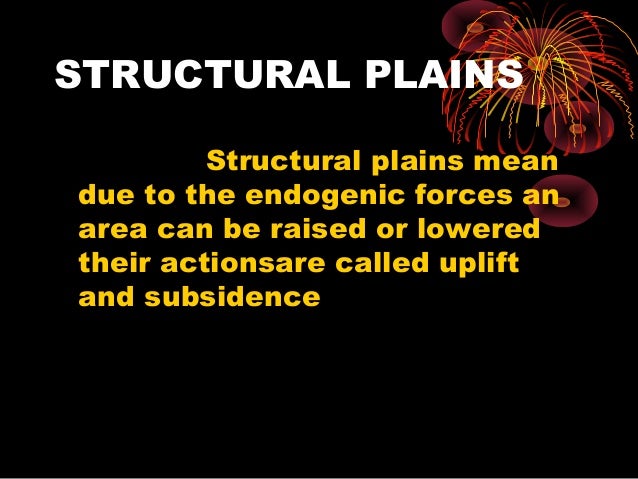 STRUCTURAL PLAINS

Structural plains mean due to the endogenic forces an area can be raised or lowered their actionsare called uplift and subsidence